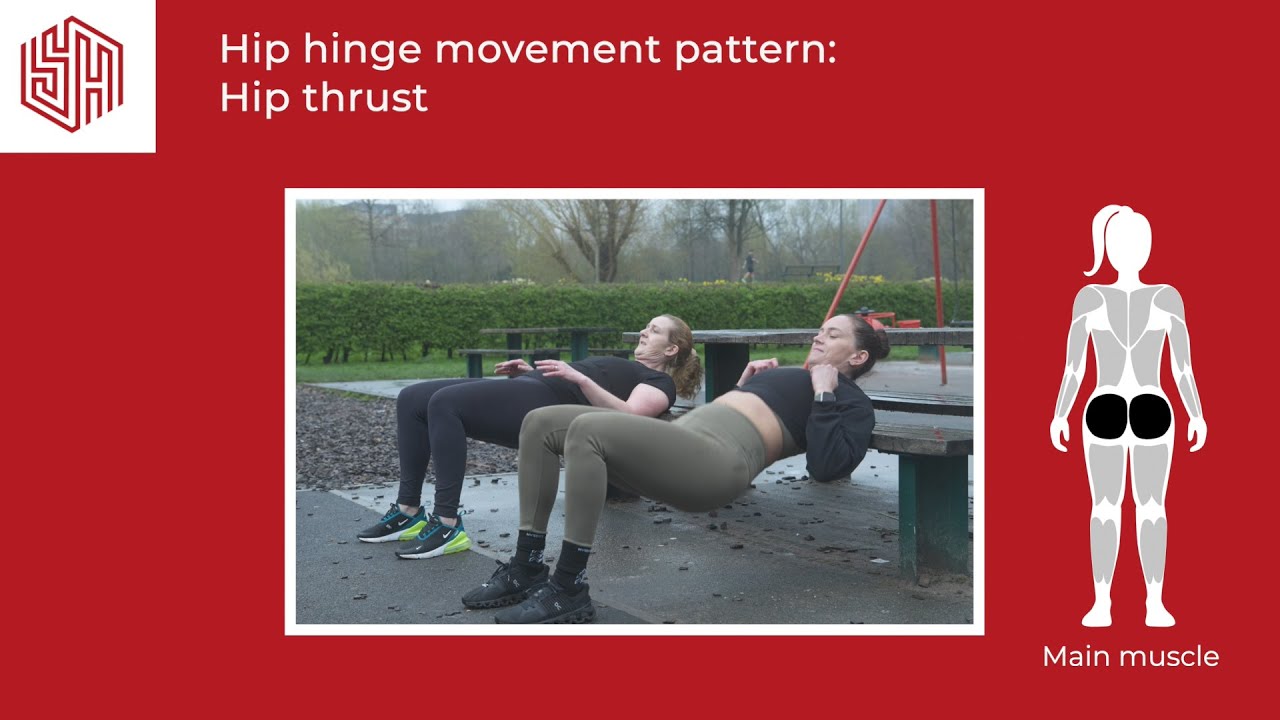 Hip hinge movement pattern:
Hip thrust

Main muscle